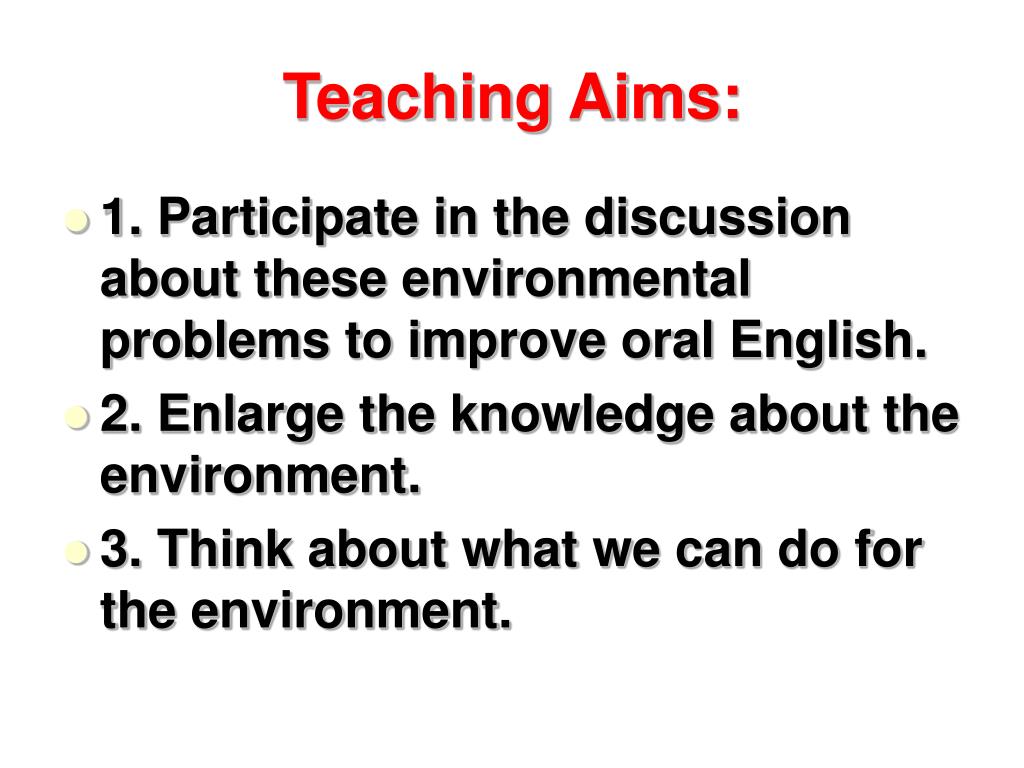 Teaching Aims:

1. Participate in the discussion about these environmental problems to improve oral English.

2. Enlarge the knowledge about the environment.

3. Think about what we can do for the environment.